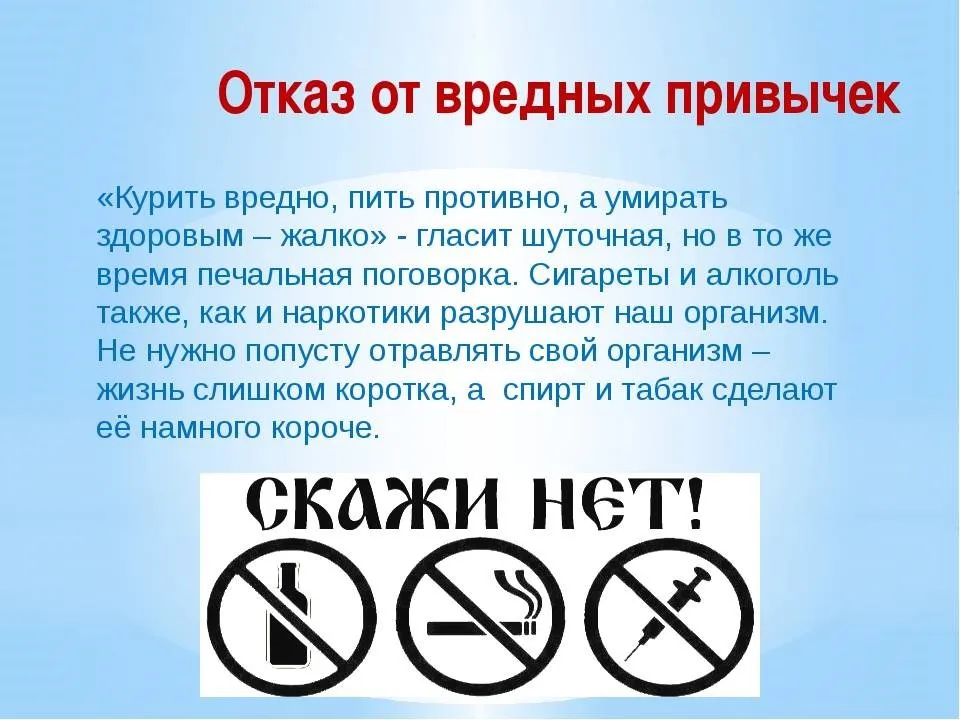 Отказ от вредных привычек

«Курить вредно, пить противно, а умирать здоровым – жалко» - гласит шуточная, но в то же время печальная поговорка. Сигареты и алкоголь также, как и наркотики разрушают наш организм. Не нужно попусту отравлять свой организм – жизнь слишком коротка, а спирт и табак сделают её намного короче.

СКАЖИ НЕТ!